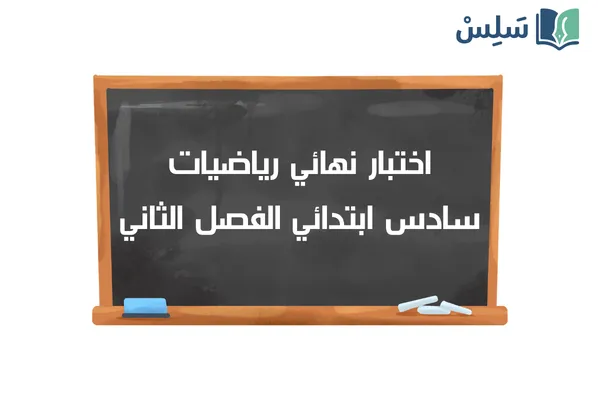 سَلِسْ

اختبار نهائي رياضيات
سادس ابتدائي الفصل الثاني